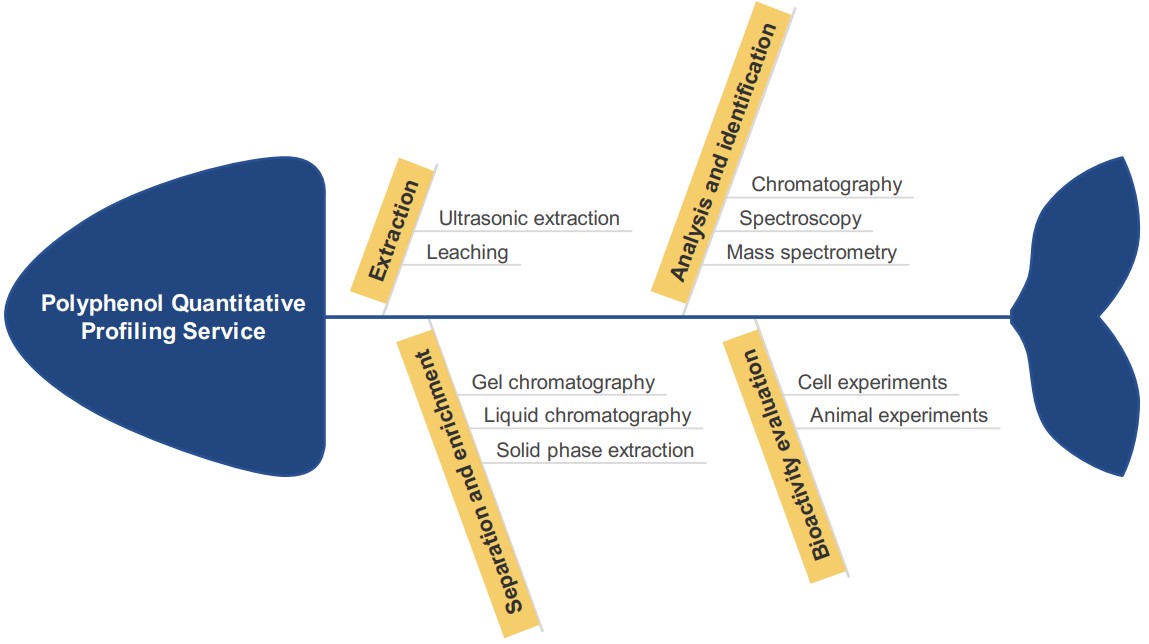 Polyphenol Quantitative Profiling Service

Extraction
Ultrasonic extraction
Leaching

Analysis and identification
Chromatography
Spectroscopy
Mass spectrometry

Separation and enrichment
Gel chromatography
Liquid chromatography
Solid phase extraction

Bioactivity evaluation
Cell experiments
Animal experiments